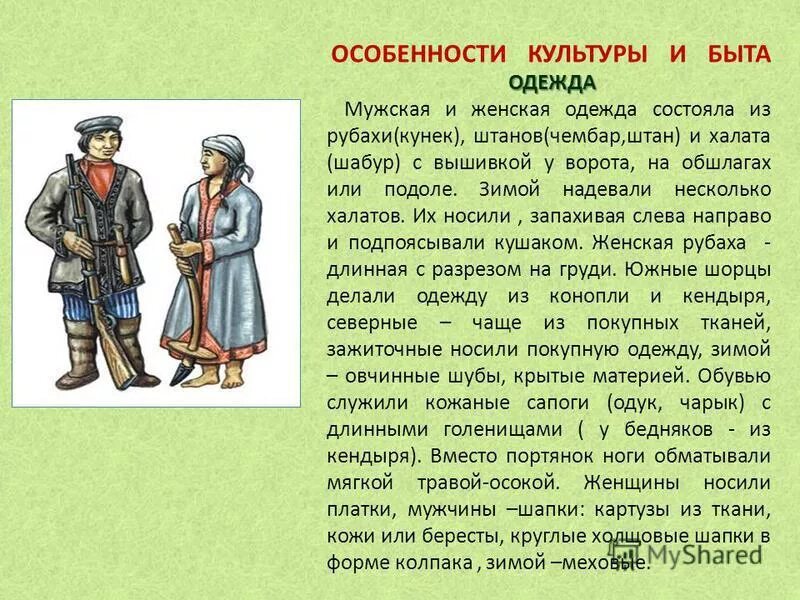 ОСОБЕННОСТИ КУЛЬТУРЫ И БЫТА
ОДЕЖДА

Мужская и женская одежда состояла из рубахи(кунек), штанов(чембар,штан) и халата (шабур) с вышивкой у ворота, на обшлагах или подоле. Зимой надевали несколько халатов. Их носили , запахивая слева направо и подпоясывали кушаком. Женская рубаха - длинная с разрезом на груди. Южные шорцы делали одежду из конопли и кендыря, северные – чаще из покупных тканей, зажиточные носили покупную одежду, зимой – овчинные шубы, крытые материей. Обувью служили кожаные сапоги (одук, чарык) с длинными голенищами ( у бедняков - из кендыря). Вместо портянок ноги обматывали мягкой травой-осокой. Женщины носили платки, мужчины –шапки: картузы из ткани, кожи или бересты, круглые холщовые шапки в форме колпака , зимой –меховые.

MyShared